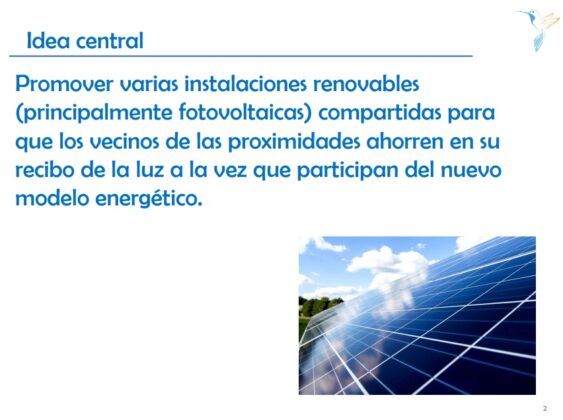 Idea central

Promover varias instalaciones renovables (principalmente fotovoltaicas) compartidas para que los vecinos de las proximidades ahorren en su recibo de la luz a la vez que participan del nuevo modelo energético.

2